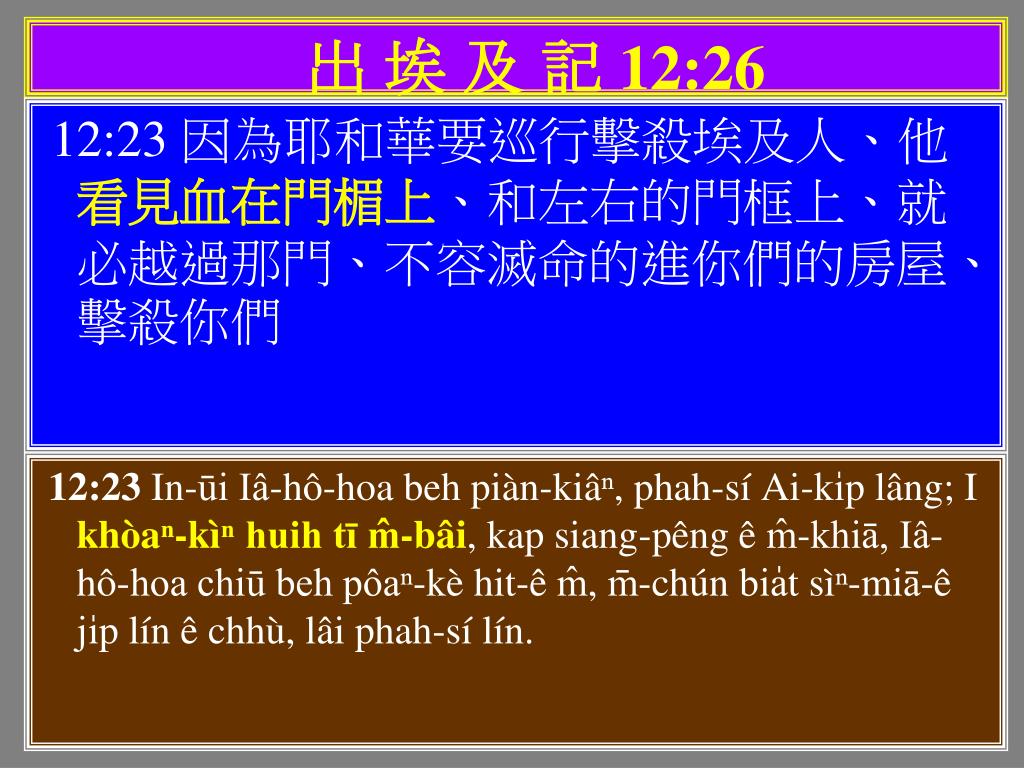 出 埃 及 記 12:26

12:23 因為耶和華要巡行擊殺埃及人、他看見血在門楣上、和左右的門框上、就必越過那門、不容滅命的進你們的房屋、擊殺你們

12:23 In-ūi Iâ-hô-hoa beh piàn-kiâⁿ, phah-sí Ai-ki̍p lâng; I khòaⁿ-kìⁿ huih tī m̂-bâi, kap siang-pêng ê m̂-khiā, Iâ-hô-hoa chiū beh pôaⁿ-kè hit-ê m̂, m̄-chún bia̍t sìⁿ-miā-ê ji̍p lín ê chhù, lâi phah-sí lín.